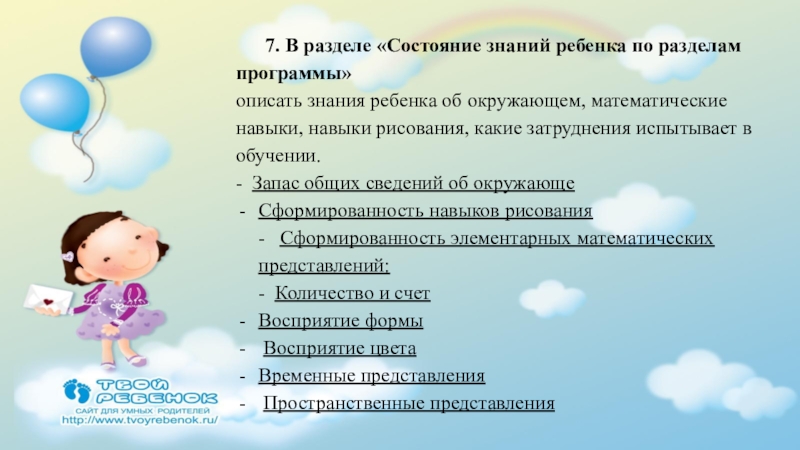 7. В разделе «Состояние знаний ребенка по разделам программы»
описать знания ребенка об окружающем, математические навыки, навыки рисования, какие затруднения испытывает в обучении.

- Запас общих сведений об окружающе
- Сформированность навыков рисования
- Сформированность элементарных математических представлений:
- Количество и счет
- Восприятие формы
- Восприятие цвета
- Временные представления
- Пространственные представления

ТВОЙ РЕБЕНОК
САЙТ ДЛЯ УМНЫХ РОДИТЕЛЕЙ
http://www.tvoyrebenok.ru/